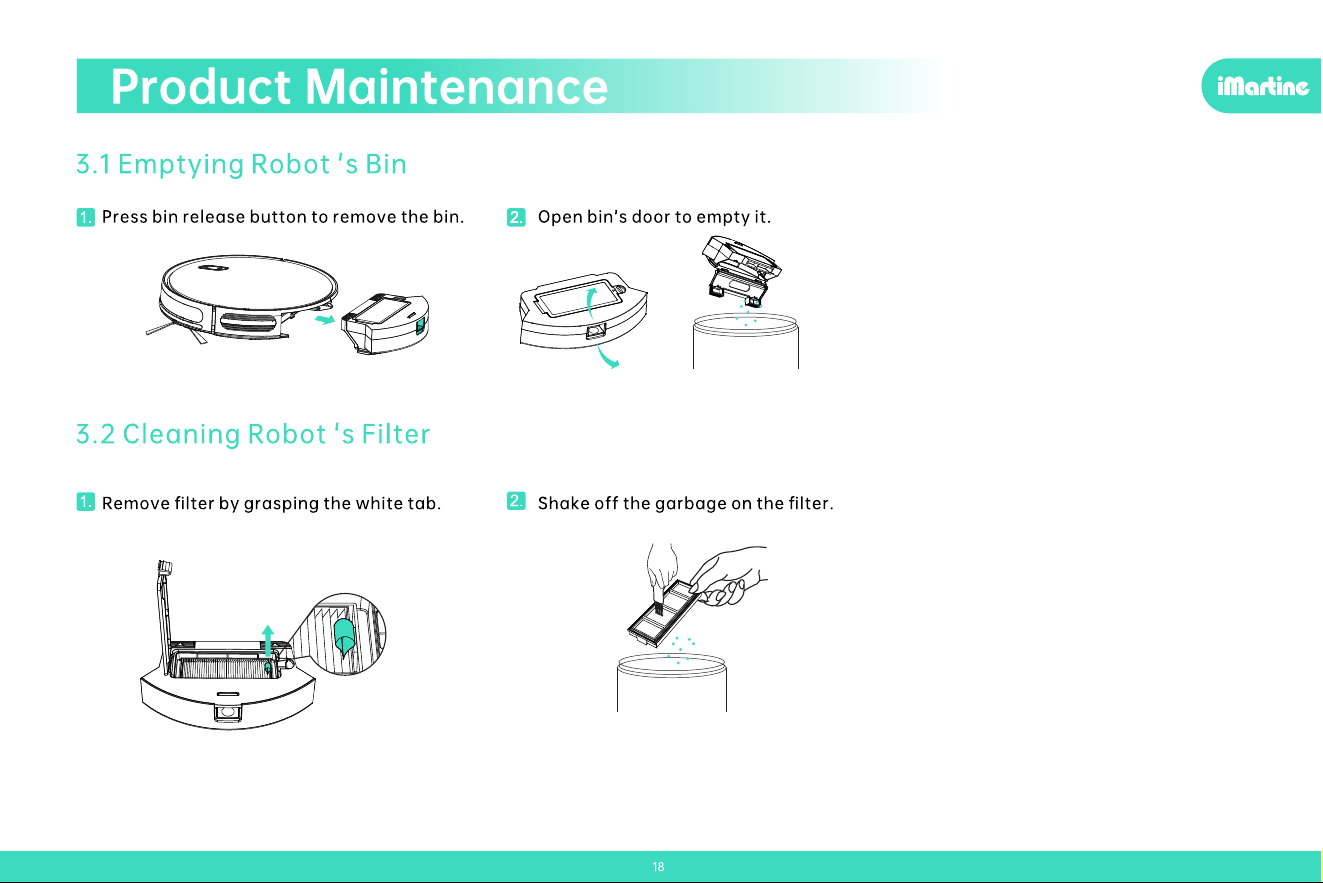 Product Maintenance

iMartine

3.1 Emptying Robot 's Bin

1. Press bin release button to remove the bin.

2. Open bin's door to empty it.

3.2 Cleaning Robot 's Filter

1. Remove filter by grasping the white tab.

2. Shake off the garbage on the filter.

18